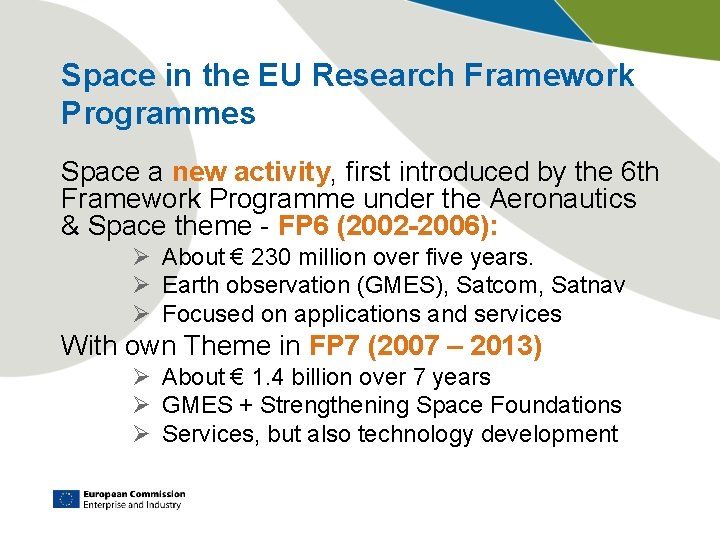 Space in the EU Research Framework Programmes

Space a new activity, first introduced by the 6th Framework Programme under the Aeronautics & Space theme - FP6 (2002-2006):

➢ About € 230 million over five years.
➢ Earth observation (GMES), Satcom, Satnav
➢ Focused on applications and services

With own Theme in FP7 (2007 – 2013)

➢ About € 1.4 billion over 7 years
➢ GMES + Strengthening Space Foundations
➢ Services, but also technology development

European Commission
Enterprise and Industry